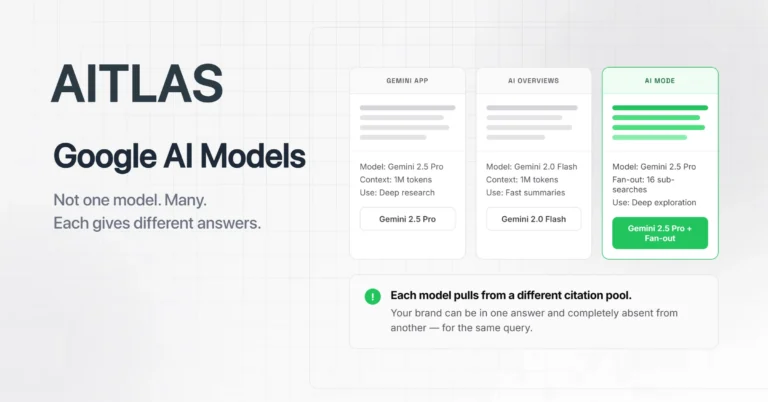 AITLAS

Google AI Models

Not one model. Many.
Each gives different answers.

GEMINI APP

Model: Gemini 2.5 Pro
Context: 1M tokens
Use: Deep research

Gemini 2.5 Pro

AI OVERVIEWS

Model: Gemini 2.0 Flash
Context: 1M tokens
Use: Fast summaries

Gemini 2.0 Flash

AI MODE

Model: Gemini 2.5 Pro
Fan-out: 16 sub-searches
Use: Deep exploration

Gemini 2.5 Pro + Fan-out

!

Each model pulls from a different citation pool.

Your brand can be in one answer and completely absent from another — for the same query.